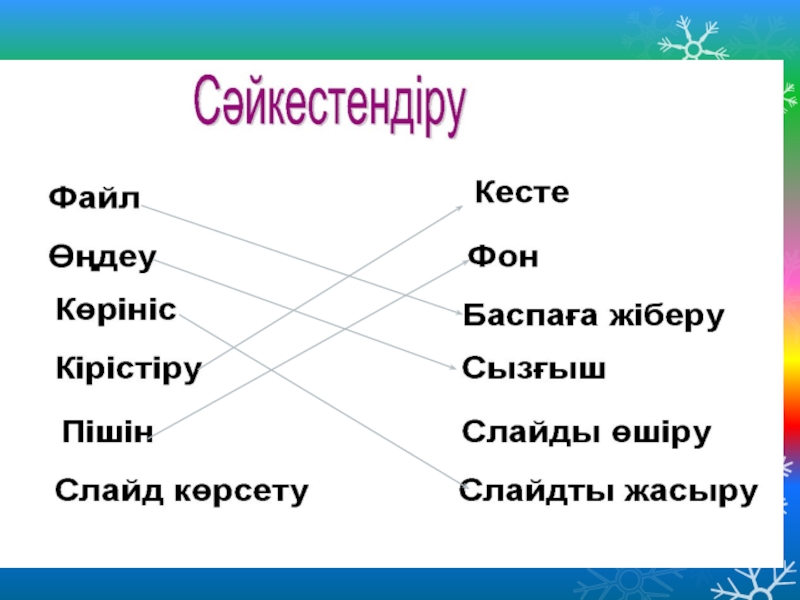 Сәйкестендіру

Файл

Өңдеу

Көрініс

Кірістіру

Пішін

Слайд көрсету

Кесте

Фон

Баспаға жіберу

Сызғыш

Слайды өшіру

Слайдты жасыру